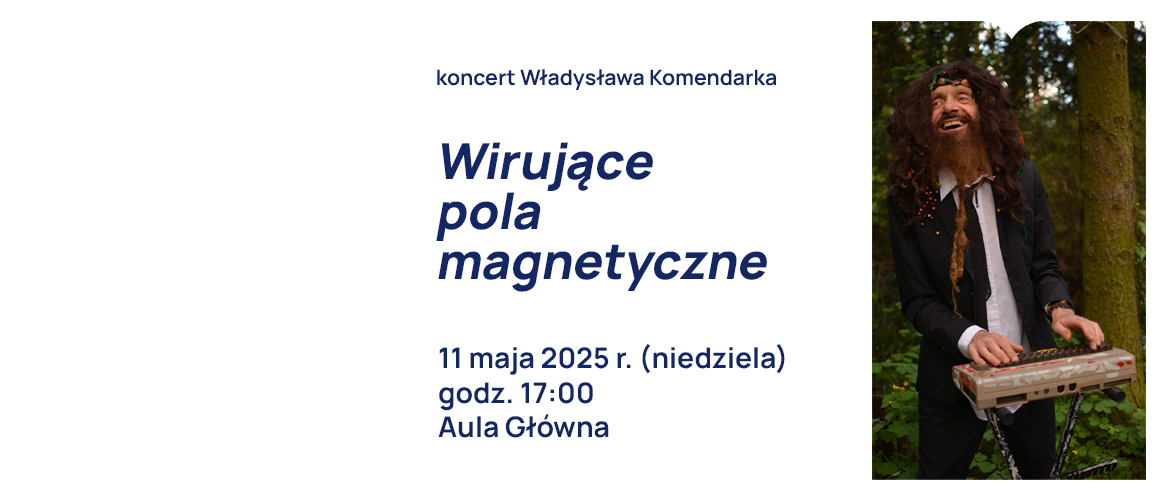 koncert Władysława Komendarka

Wirujące pola magnetyczne

11 maja 2025 r. (niedziela)
godz. 17:00
Aula Główna